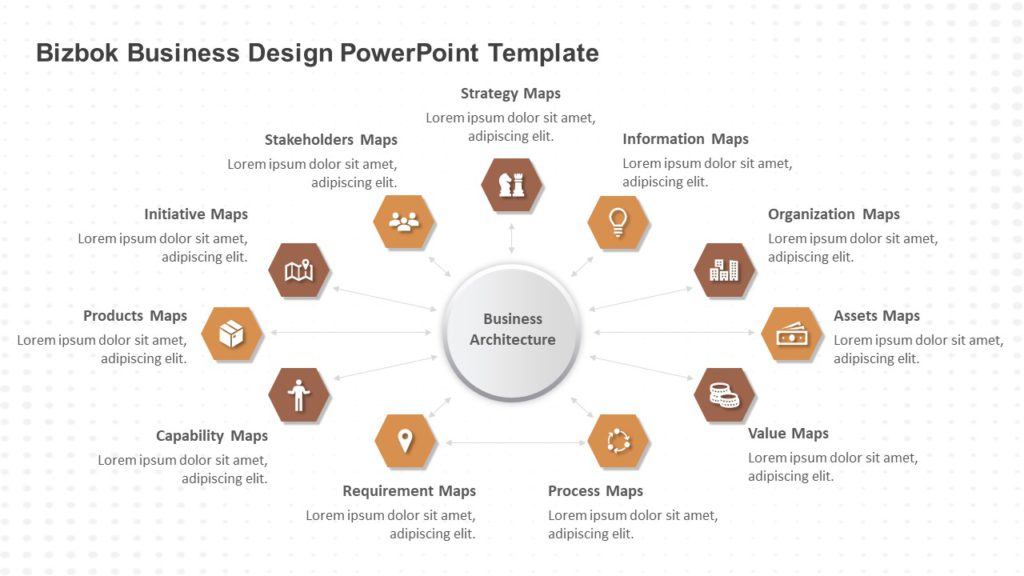 Bizbok Business Design PowerPoint Template

Strategy Maps
Lorem ipsum dolor sit amet, adipiscing elit.

Stakeholders Maps
Lorem ipsum dolor sit amet, adipiscing elit.

Information Maps
Lorem ipsum dolor sit amet, adipiscing elit.

Initiative Maps
Lorem ipsum dolor sit amet, adipiscing elit.

Organization Maps
Lorem ipsum dolor sit amet, adipiscing elit.

Products Maps
Lorem ipsum dolor sit amet, adipiscing elit.

Business Architecture

Assets Maps
Lorem ipsum dolor sit amet, adipiscing elit.

Capability Maps
Lorem ipsum dolor sit amet, adipiscing elit.

Value Maps
Lorem ipsum dolor sit amet, adipiscing elit.

Requirement Maps
Lorem ipsum dolor sit amet, adipiscing elit.

Process Maps
Lorem ipsum dolor sit amet, adipiscing elit.